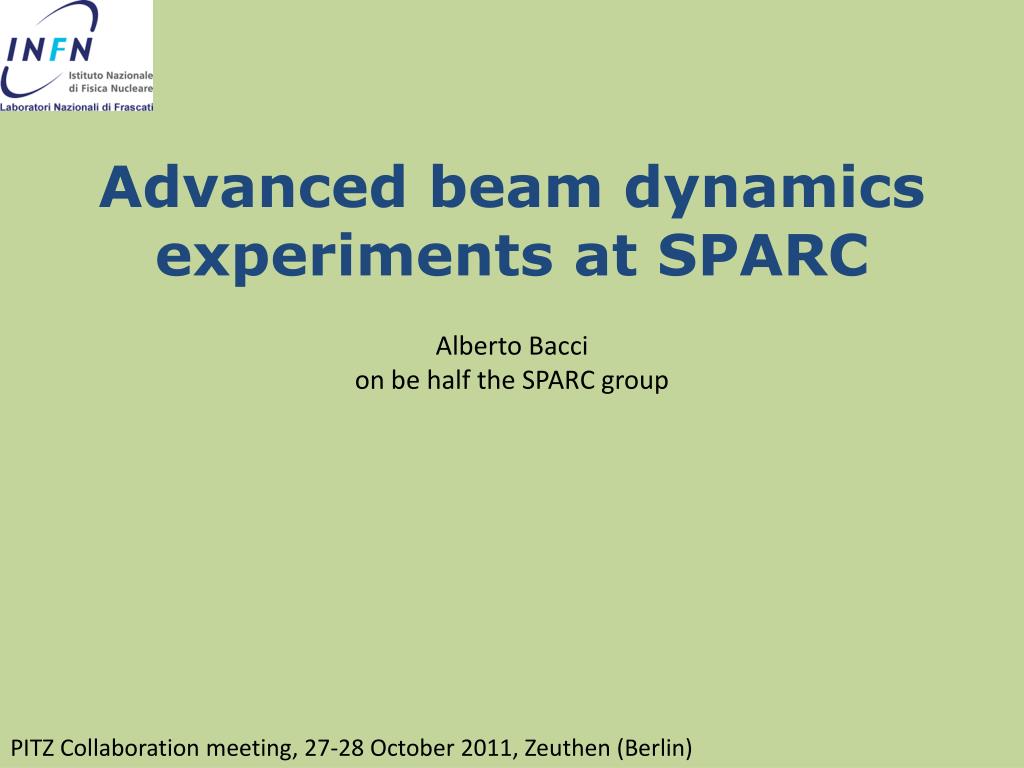 INFN
Istituto Nazionale di Fisica Nucleare
Laboratori Nazionali di Frascati

Advanced beam dynamics experiments at SPARC

Alberto Bacci
on be half the SPARC group

PITZ Collaboration meeting, 27-28 October 2011, Zeuthen (Berlin)